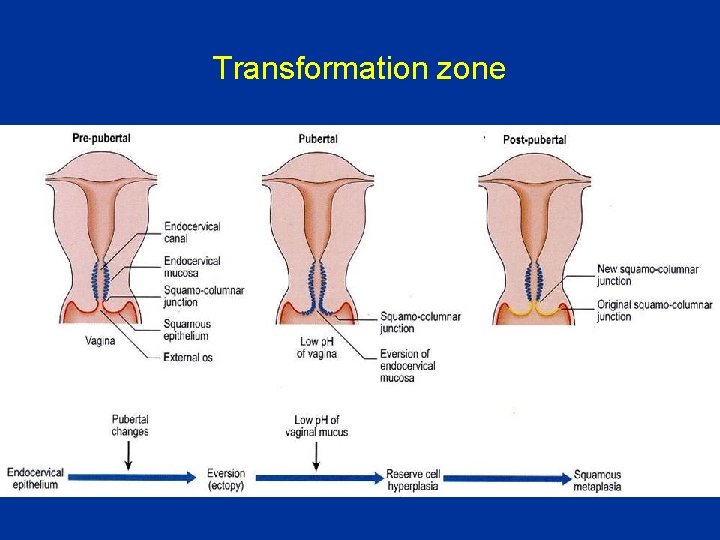 Transformation zone

Pre-pubertal

Endocervical canal

Endocervical mucosa

Squamo-columnar junction

Squamous epithelium

Vagina

External os

Pubertal

Squamo-columnar junction

Low pH of vagina

Eversion of endocervical mucosa

Post-pubertal

New squamo-columnar junction

Original squamo-columnar junction

Pubertal changes

Low pH of vaginal mucus

Endocervical epithelium

Eversion (ectopy)

Reserve cell hyperplasia

Squamous metaplasia